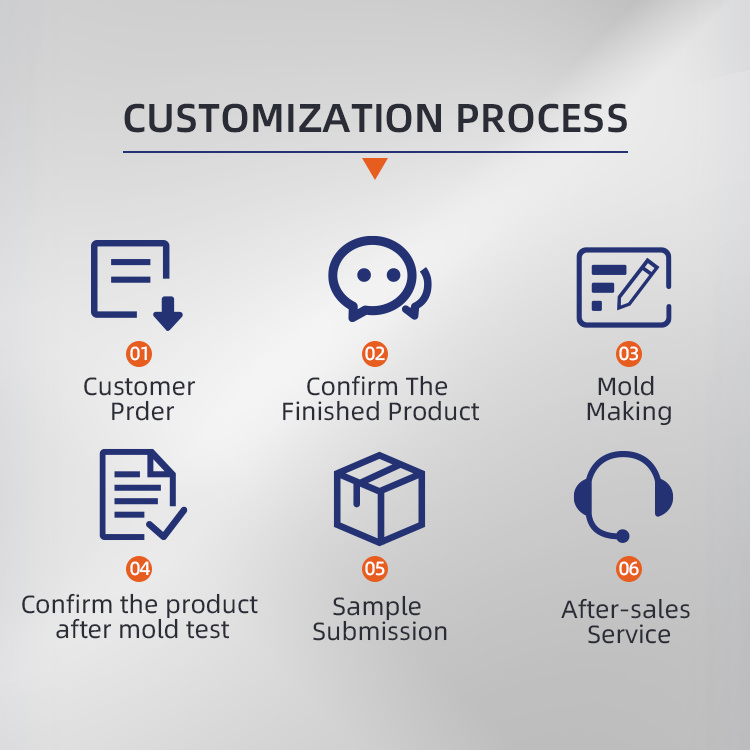 CUSTOMIZATION PROCESS

01
Customer Prder

02
Confirm The Finished Product

03
Mold Making

04
Confirm the product after mold test

05
Sample Submission

06
After-sales Service